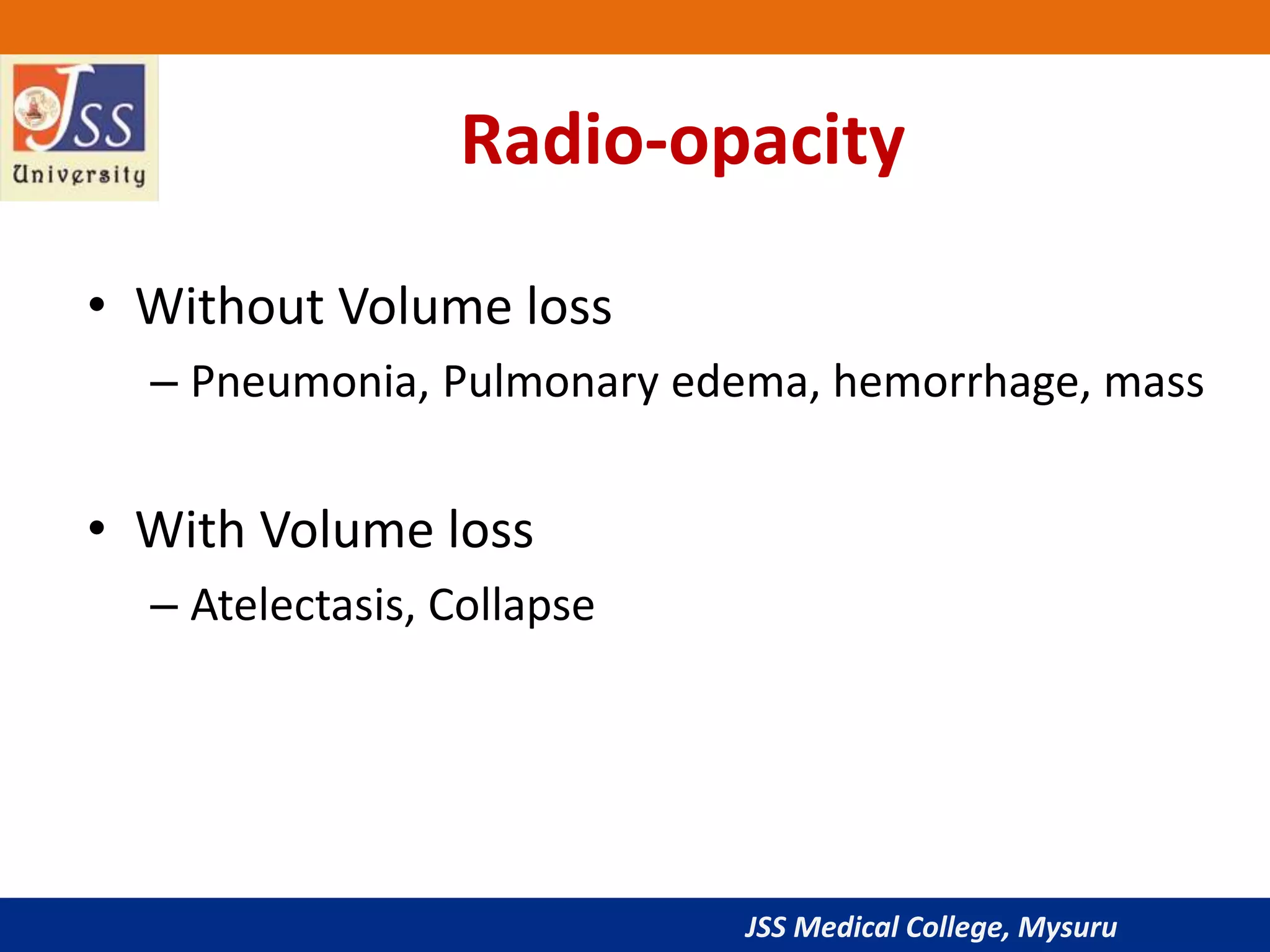 JSS University

Radio-opacity

• Without Volume loss
– Pneumonia, Pulmonary edema, hemorrhage, mass

• With Volume loss
– Atelectasis, Collapse

JSS Medical College, Mysuru